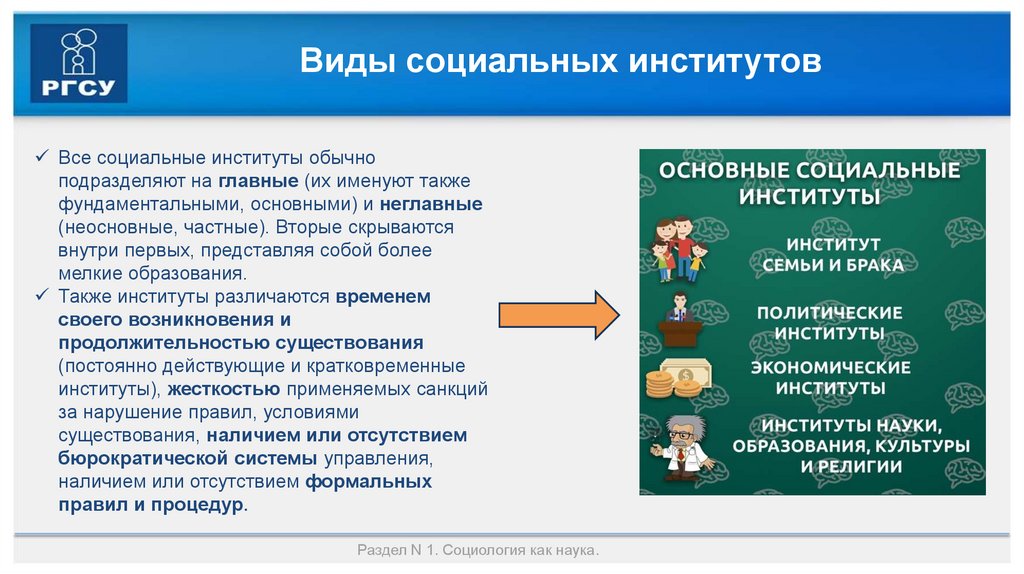 РГСУ

Виды социальных институтов

✓ Все социальные институты обычно подразделяют на главные (их именуют также фундаментальными, основными) и неглавные (неосновные, частные). Вторые скрываются внутри первых, представляя собой более мелкие образования.
✓ Также институты различаются временем своего возникновения и продолжительностью существования (постоянно действующие и кратковременные институты), жесткостью применяемых санкций за нарушение правил, условиями существования, наличием или отсутствием бюрократической системы управления, наличием или отсутствием формальных правил и процедур.

ОСНОВНЫЕ СОЦИАЛЬНЫЕ ИНСТИТУТЫ

ИНСТИТУТ СЕМЬИ И БРАКА

ПОЛИТИЧЕСКИЕ ИНСТИТУТЫ

ЭКОНОМИЧЕСКИЕ ИНСТИТУТЫ

ИНСТИТУТЫ НАУКИ, ОБРАЗОВАНИЯ, КУЛЬТУРЫ И РЕЛИГИИ

Раздел N 1. Социология как наука.